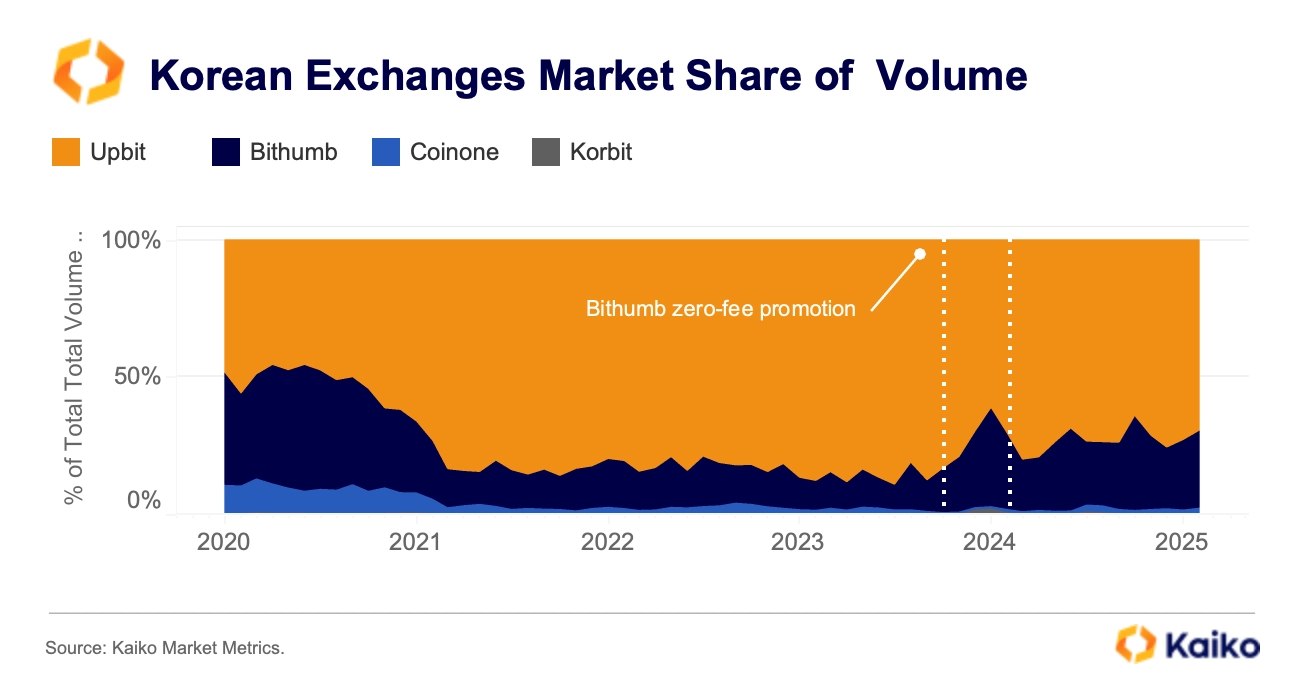 Korean Exchanges Market Share of Volume

Upbit Bithumb Coinone Korbit

% of Total Total Volume :

100%

50%

0%

Bithumb zero-fee promotion

2020 2021 2022 2023 2024 2025

Source: Kaiko Market Metrics.

Kaiko